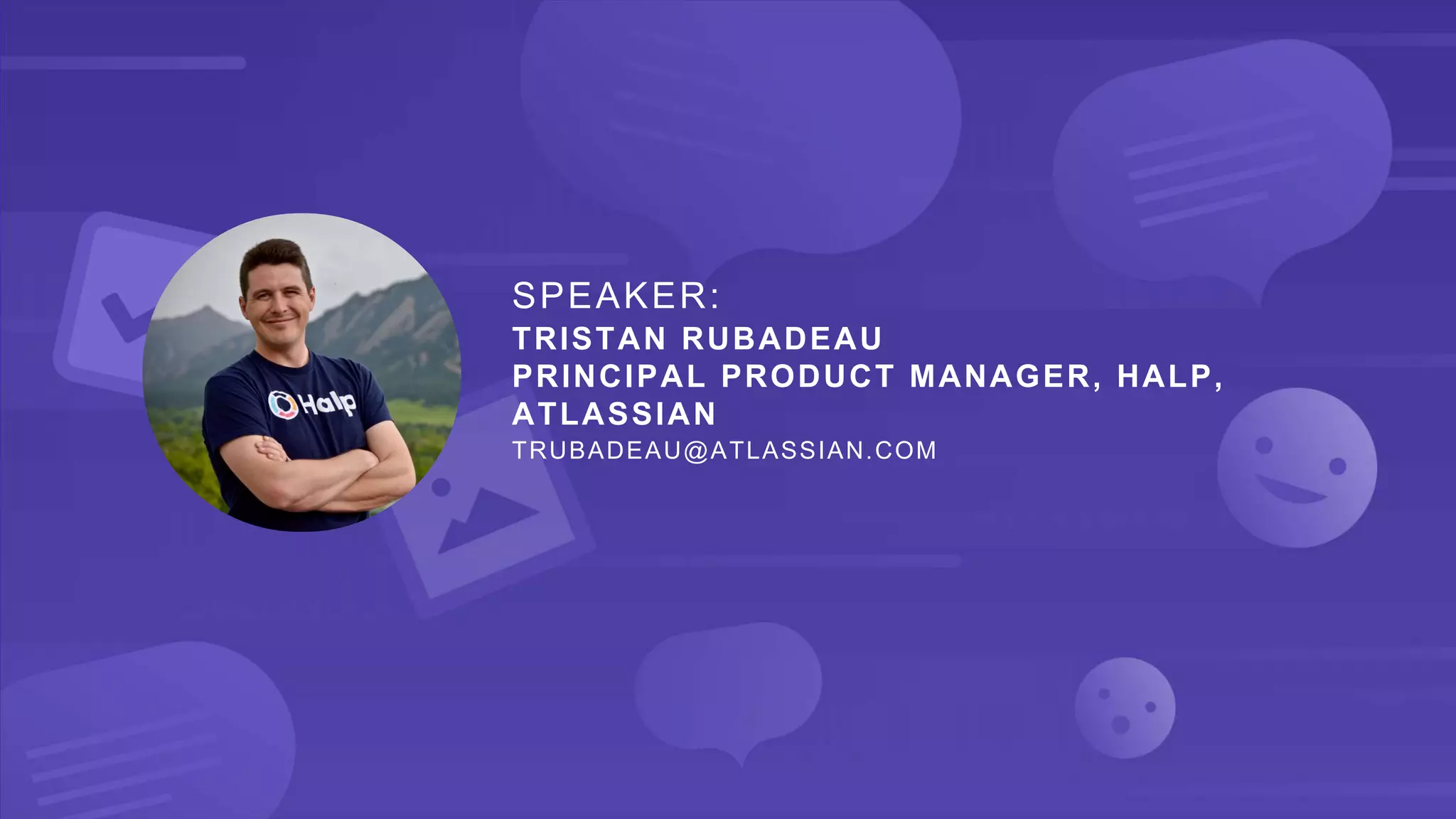 Halp

SPEAKER:
TRISTAN RUBADEAU
PRINCIPAL PRODUCT MANAGER, HALP, ATLASSIAN
TRUBADEAU@ATLASSIAN.COM